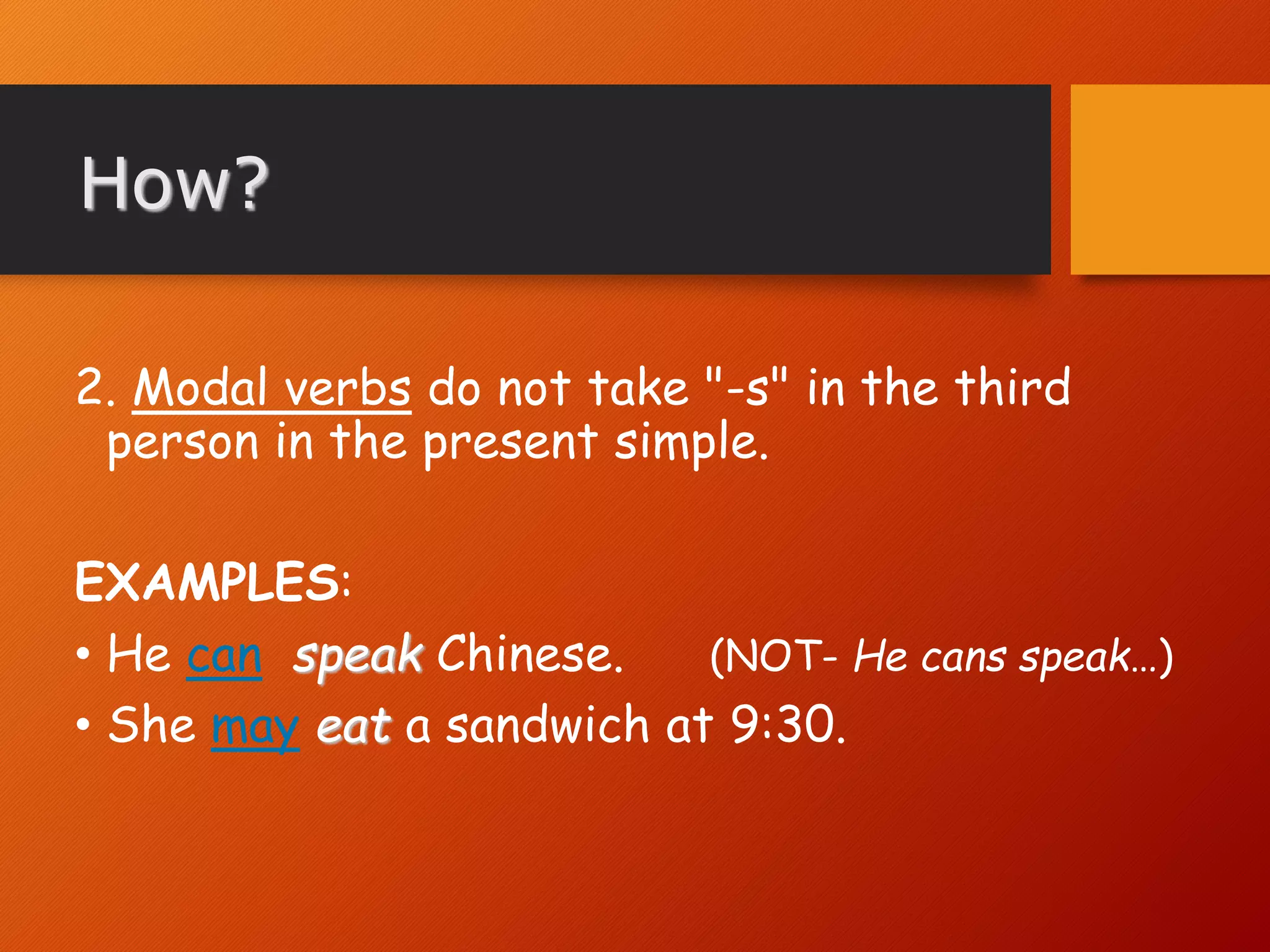 How?

2. Modal verbs do not take "-s" in the third person in the present simple.

EXAMPLES:

• He can speak Chinese. (NOT- He cans speak…)
• She may eat a sandwich at 9:30.